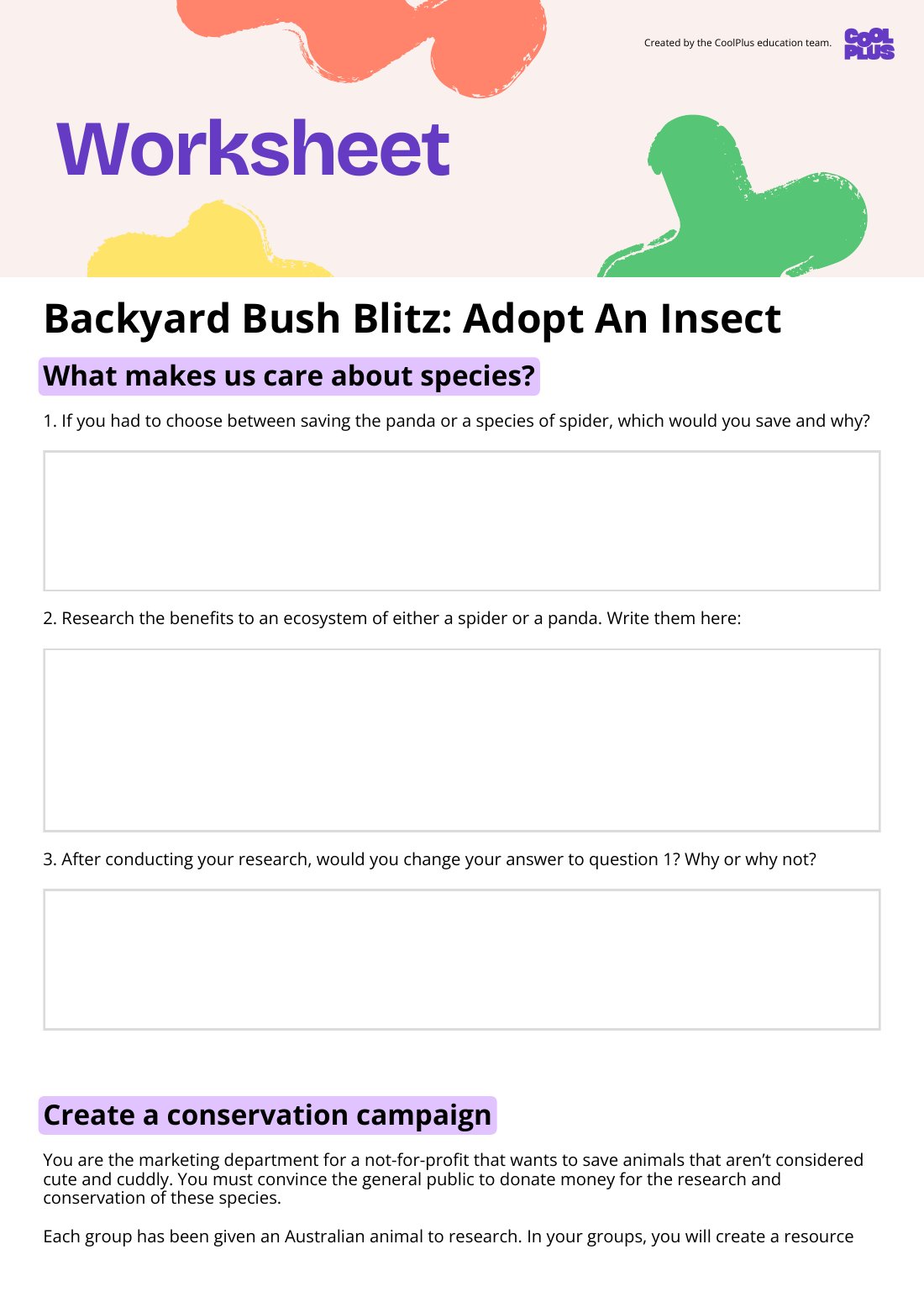 Created by the CoolPlus education team.

COOL PLUS

Worksheet

Backyard Bush Blitz: Adopt An Insect

What makes us care about species?

1. If you had to choose between saving the panda or a species of spider, which would you save and why?

2. Research the benefits to an ecosystem of either a spider or a panda. Write them here:

3. After conducting your research, would you change your answer to question 1? Why or why not?

Create a conservation campaign

You are the marketing department for a not-for-profit that wants to save animals that aren't considered cute and cuddly. You must convince the general public to donate money for the research and conservation of these species.

Each group has been given an Australian animal to research. In your groups, you will create a resource